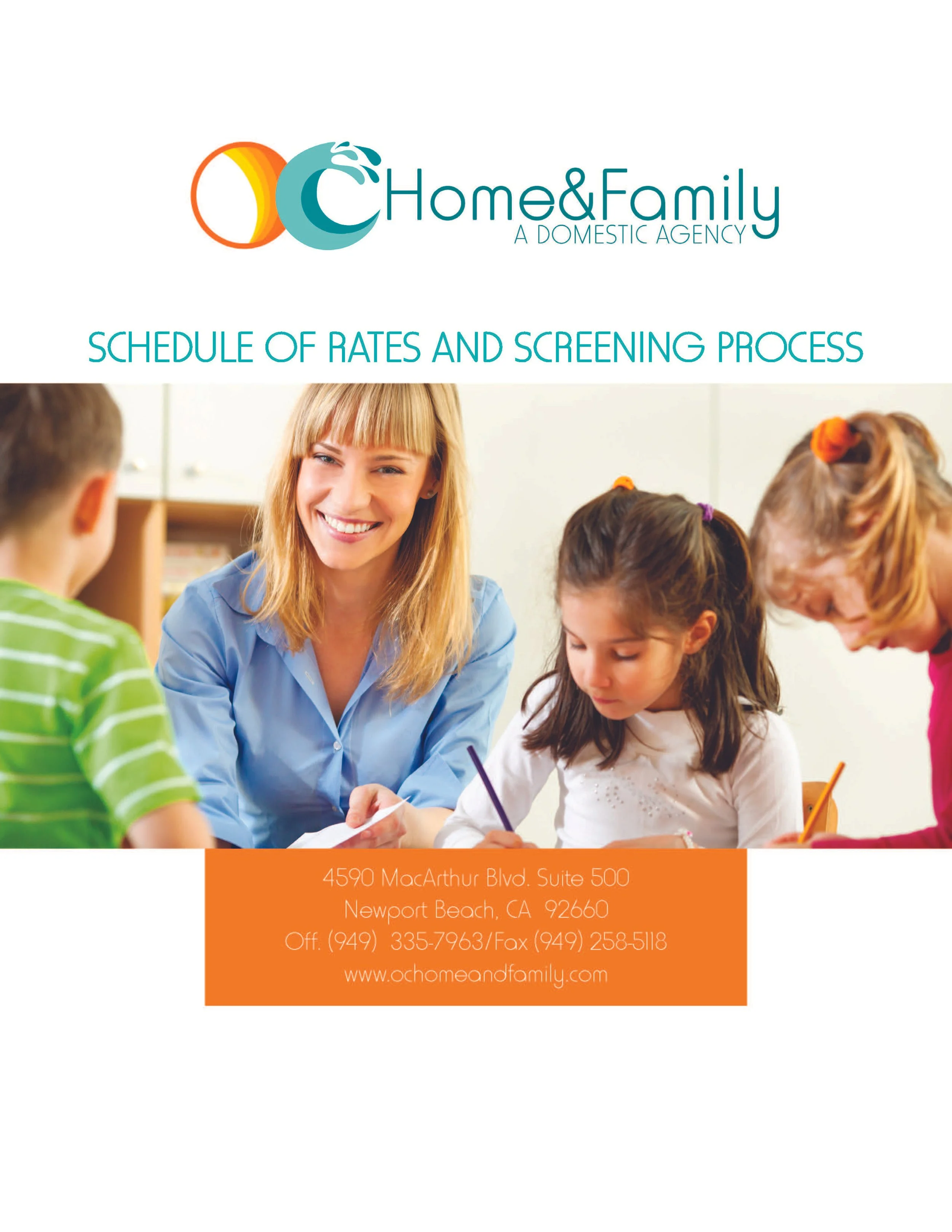 OC Home&Family
A DOMESTIC AGENCY

SCHEDULE OF RATES AND SCREENING PROCESS

4590 MacArthur Blvd. Suite 500
Newport Beach, CA 92660
Off. (949) 335-7963/Fax (949) 258-5118
www.ochomeandfamily.com